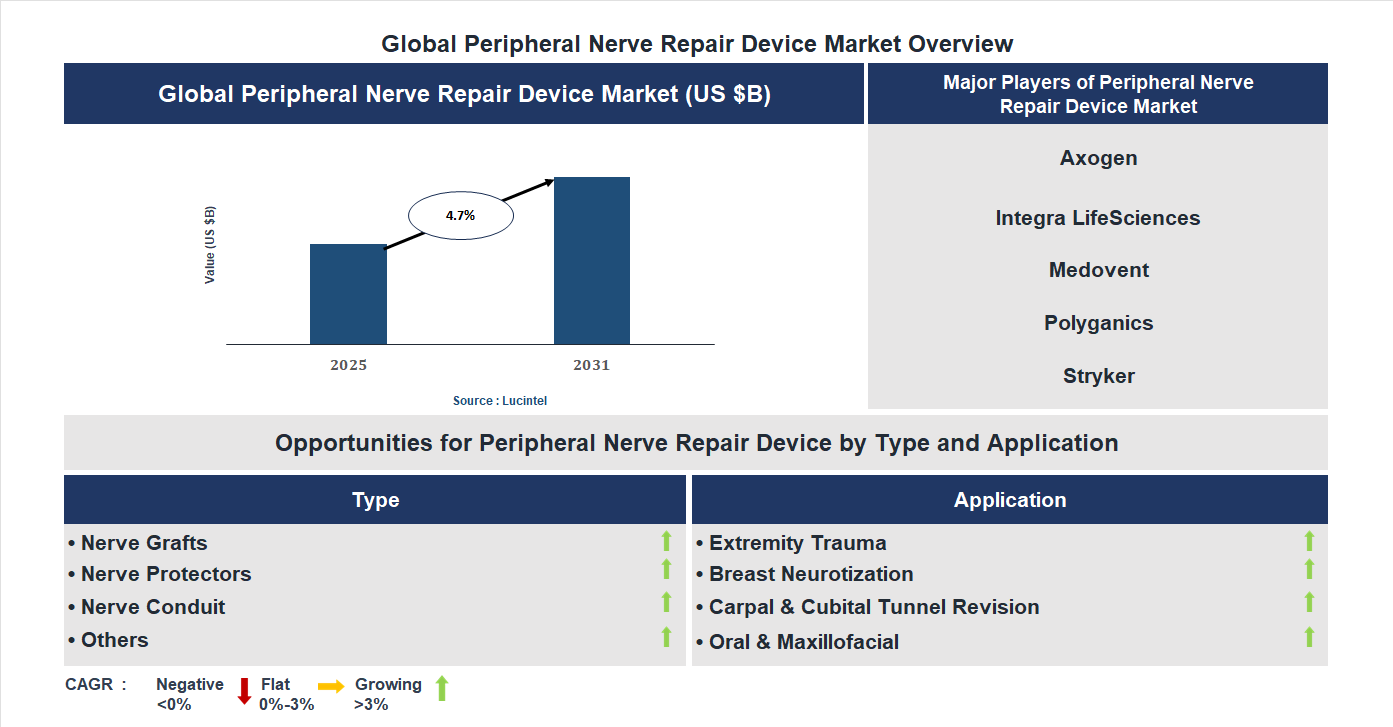 Global Peripheral Nerve Repair Device Market Overview

Global Peripheral Nerve Repair Device Market (US $B)

Value (US $B)

4.7%

2025

2031

Source : Lucintel

Major Players of Peripheral Nerve Repair Device Market

Axogen

Integra LifeSciences

Medovent

Polyganics

Stryker

Opportunities for Peripheral Nerve Repair Device by Type and Application

Type

• Nerve Grafts
• Nerve Protectors
• Nerve Conduit
• Others

Application

• Extremity Trauma
• Breast Neurotization
• Carpal & Cubital Tunnel Revision
• Oral & Maxillofacial

CAGR : Negative <0% Flat 0%-3% Growing >3%